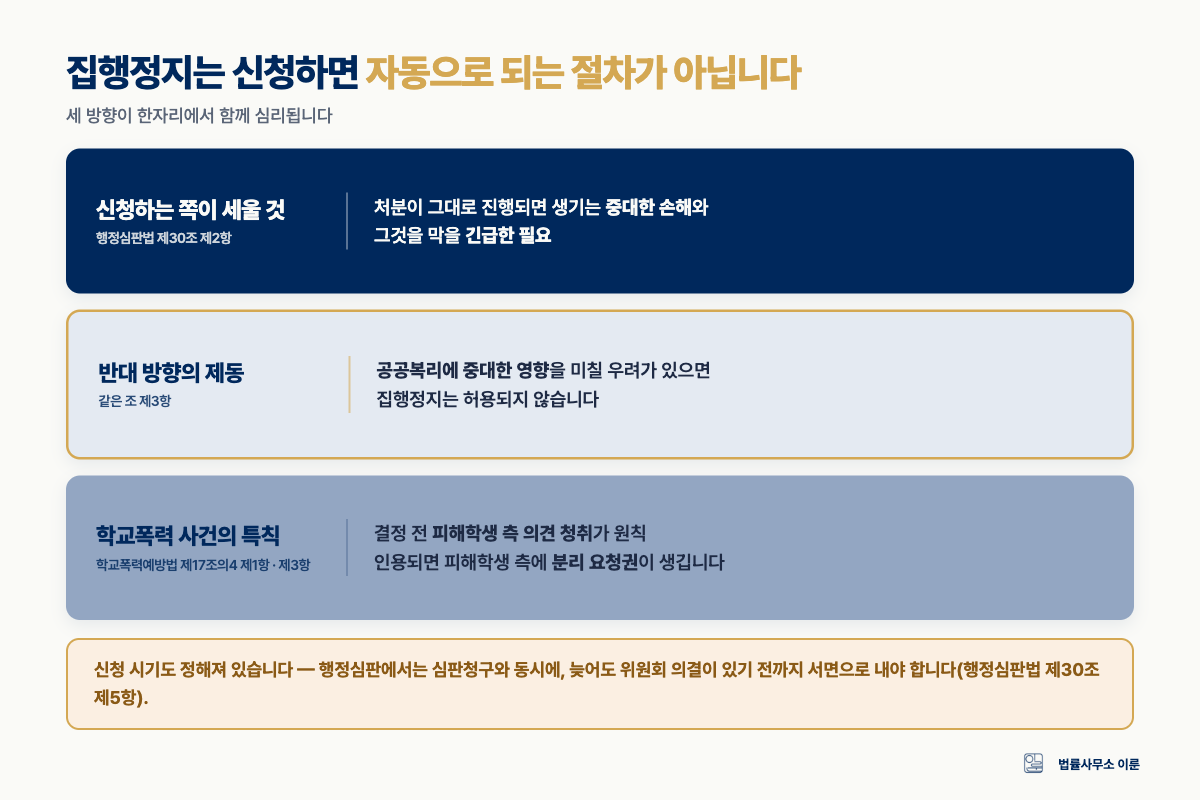 집행정지는 신청하면 자동으로 되는 절차가 아닙니다

세 방향이 한자리에서 함께 심리됩니다

신청하는 쪽이 세울 것
행정심판법 제30조 제2항

처분이 그대로 진행되면 생기는 중대한 손해와
그것을 막을 긴급한 필요

반대 방향의 제동
같은 조 제3항

공공복리에 중대한 영향을 미칠 우려가 있으면
집행정지는 허용되지 않습니다

학교폭력 사건의 특칙
학교폭력예방법 제17조의4 제1항 · 제3항

결정 전 피해학생 측 의견 청취가 원칙
인용되면 피해학생 측에 분리 요청권이 생깁니다

신청 시기도 정해져 있습니다 — 행정심판에서는 심판청구와 동시에, 늦어도 위원회 의결이 있기 전까지 서면으로 내야 합니다(행정심판법 제30조 제5항).

법률사무소 이룬